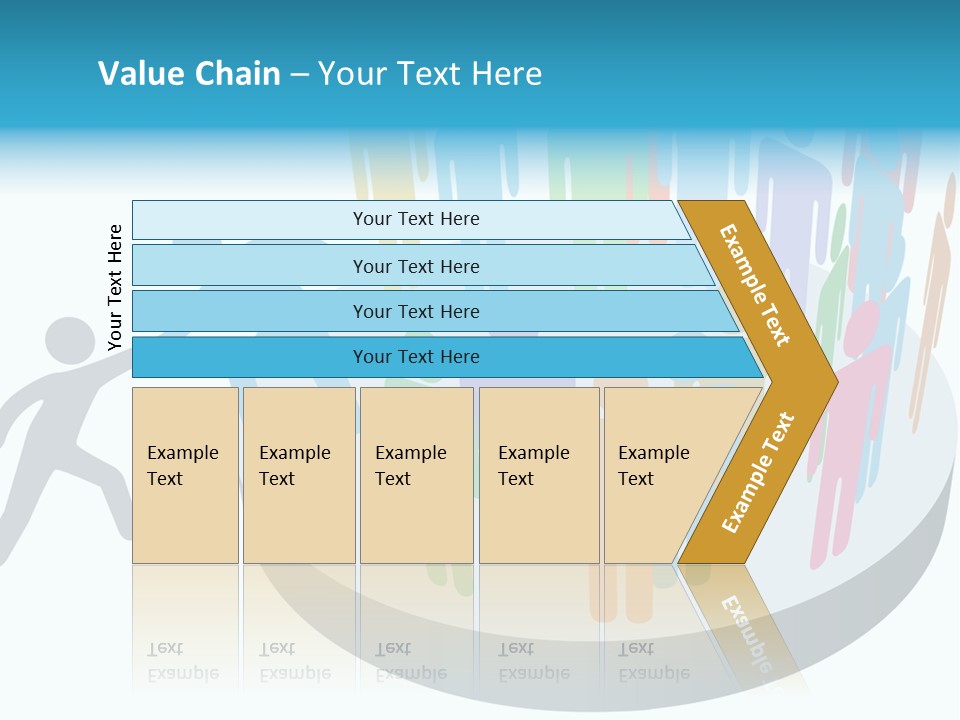 Value Chain – Your Text Here

Your Text Here

Your Text Here

Your Text Here

Your Text Here

Your Text Here

Example Text

Example Text

Example Text

Example Text

Example Text

Example Text

Example Text